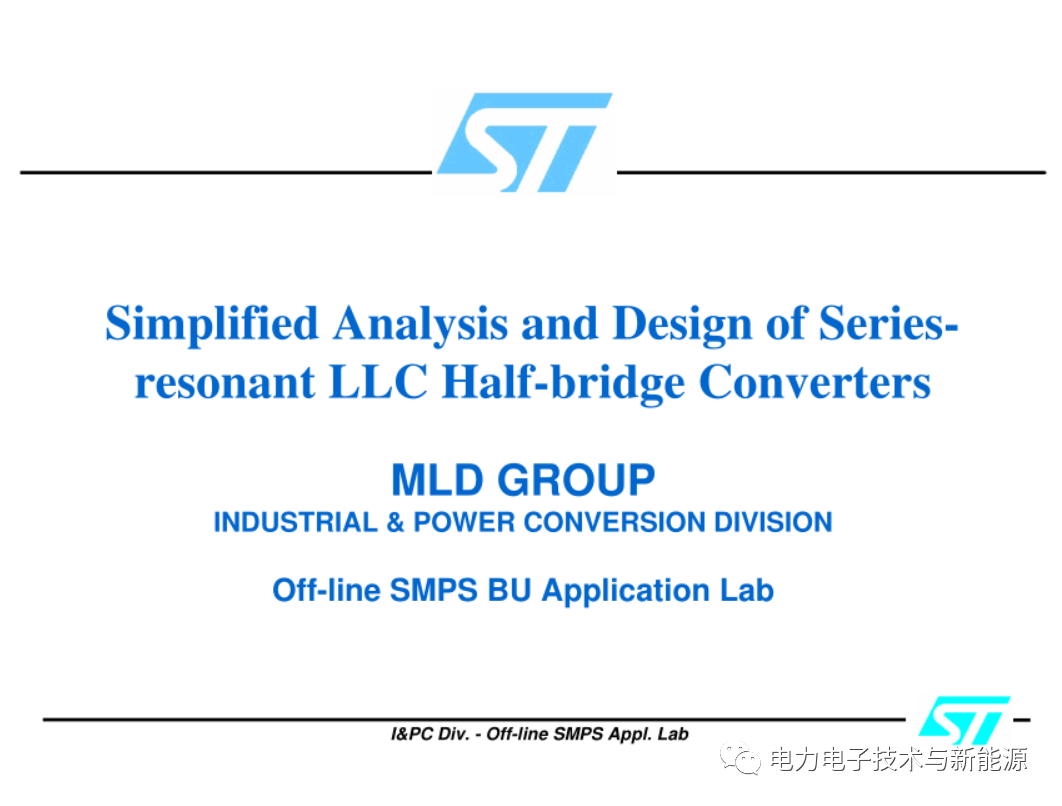 ST

Simplified Analysis and Design of Series-resonant LLC Half-bridge Converters

MLD GROUP
INDUSTRIAL & POWER CONVERSION DIVISION

Off-line SMPS BU Application Lab

I&PC Div. - Off-line SMPS Appl. Lab

ST

电力电子技术与新能源